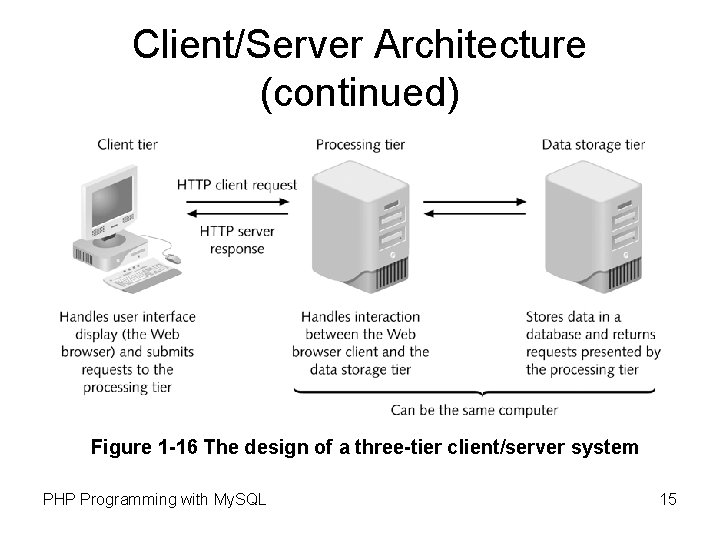 Client/Server Architecture (continued)

Client tier

Processing tier

Data storage tier

HTTP client request

HTTP server response

Handles user interface display (the Web browser) and submits requests to the processing tier

Handles interaction between the Web browser client and the data storage tier

Stores data in a database and returns requests presented by the processing tier

Can be the same computer

Figure 1-16 The design of a three-tier client/server system

PHP Programming with MySQL

15